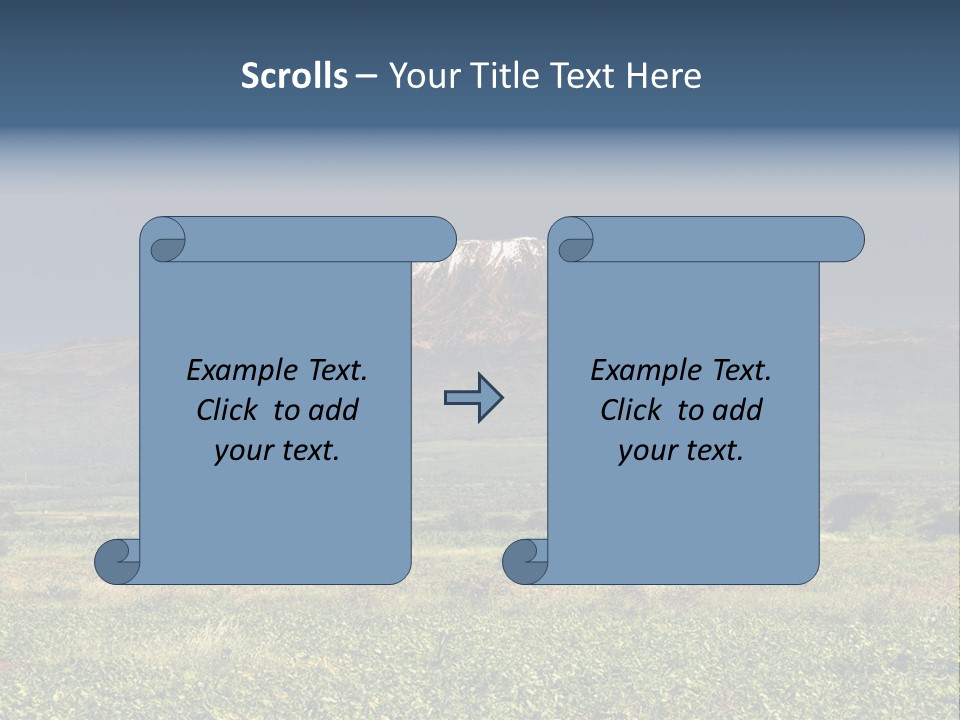 Scrolls – Your Title Text Here

Example Text. Click to add your text.

Example Text. Click to add your text.